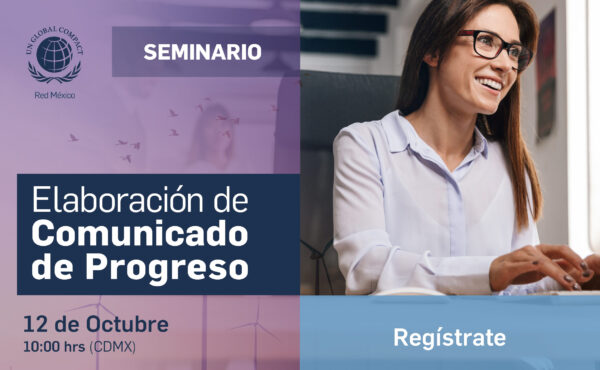 UN GLOBAL COMPACT
Red México

SEMINARIO

Elaboración de Comunicado de Progreso

12 de Octubre
10:00 hrs (CDMX)

Regístrate